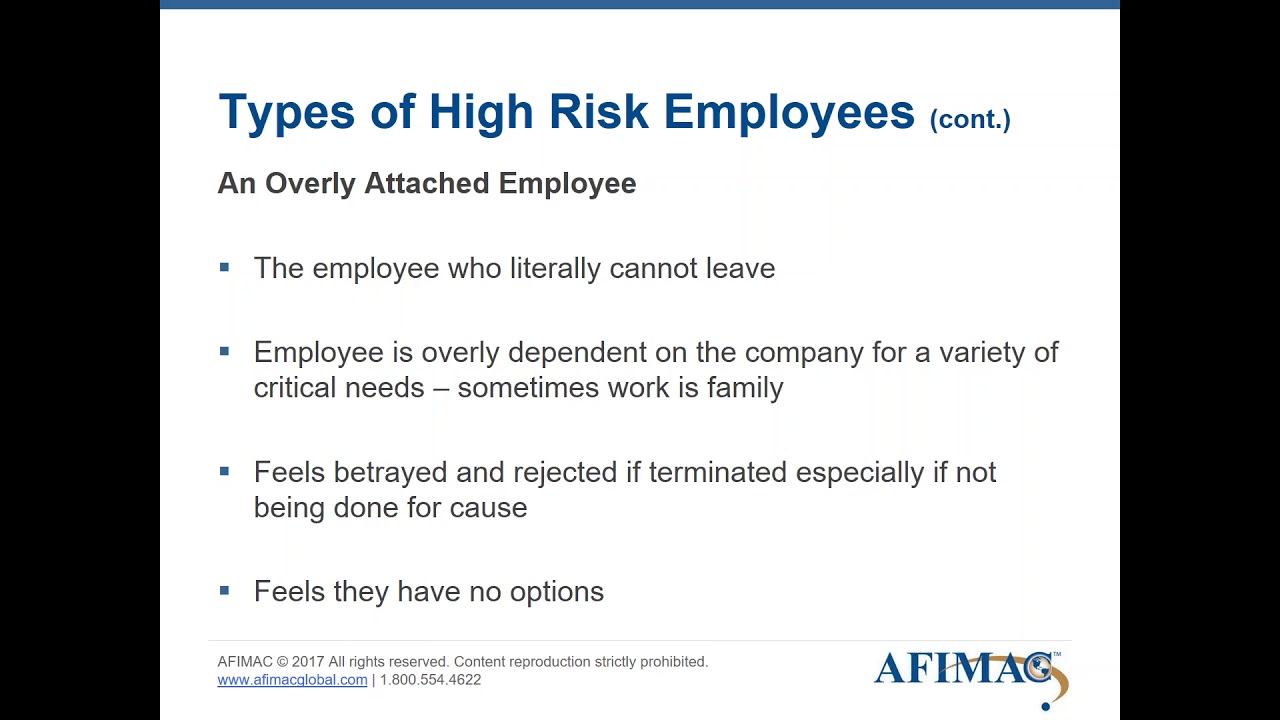 Types of High Risk Employees (cont.)

An Overly Attached Employee

▪ The employee who literally cannot leave

▪ Employee is overly dependent on the company for a variety of critical needs – sometimes work is family

▪ Feels betrayed and rejected if terminated especially if not being done for cause

▪ Feels they have no options

AFIMAC © 2017 All rights reserved. Content reproduction strictly prohibited.
www.afimacglobal.com | 1.800.554.4622

AFIMAC™